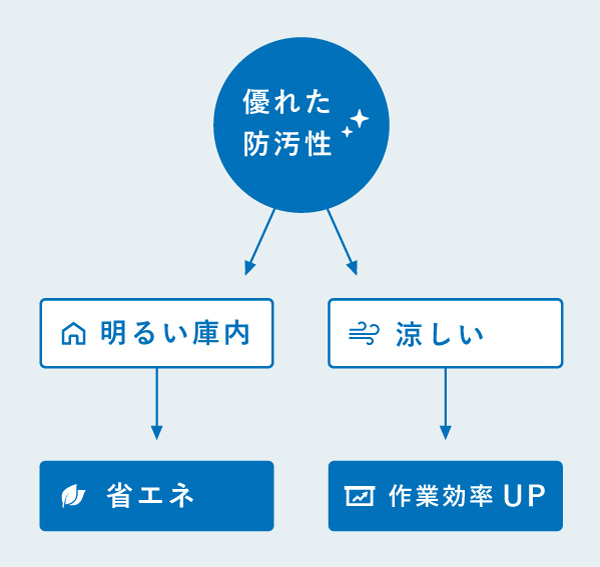 優れた
防汚性

明るい庫内

涼しい

省エネ

作業効率UP